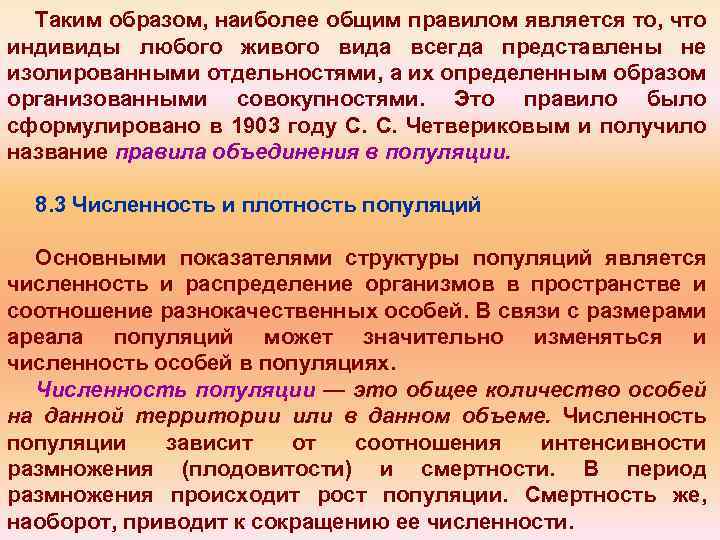 Таким образом, наиболее общим правилом является то, что индивиды любого живого вида всегда представлены не изолированными отдельностями, а их определенным образом организованными совокупностями. Это правило было сформулировано в 1903 году С. С. Четвериковым и получило название правила объединения в популяции.

8.3 Численность и плотность популяций

Основными показателями структуры популяций является численность и распределение организмов в пространстве и соотношение разнокачественных особей. В связи с размерами ареала популяций может значительно изменяться и численность особей в популяциях.

Численность популяции — это общее количество особей на данной территории или в данном объеме. Численность популяции зависит от соотношения интенсивности размножения (плодовитости) и смертности. В период размножения происходит рост популяции. Смертность же, наоборот, приводит к сокращению ее численности.